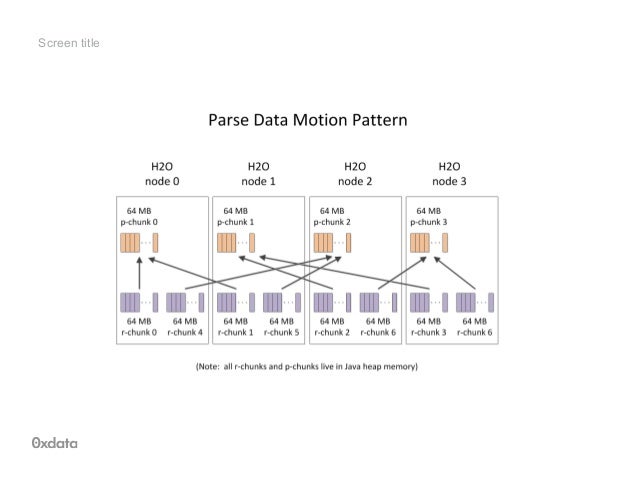 Screen title

Parse Data Motion Pattern

H2O node 0

H2O node 1

H2O node 2

H2O node 3

64 MB p-chunk 0

64 MB p-chunk 1

64 MB p-chunk 2

64 MB p-chunk 3

64 MB r-chunk 0

64 MB r-chunk 4

64 MB r-chunk 1

64 MB r-chunk 5

64 MB r-chunk 2

64 MB r-chunk 6

64 MB r-chunk 3

64 MB r-chunk 6

(Note: all r-chunks and p-chunks live in Java heap memory)

0xdata